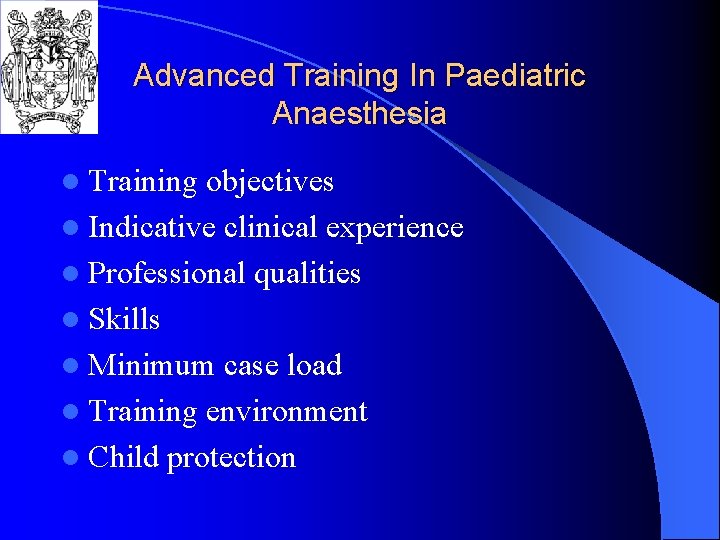 Advanced Training In Paediatric Anaesthesia

- Training objectives
- Indicative clinical experience
- Professional qualities
- Skills
- Minimum case load
- Training environment
- Child protection